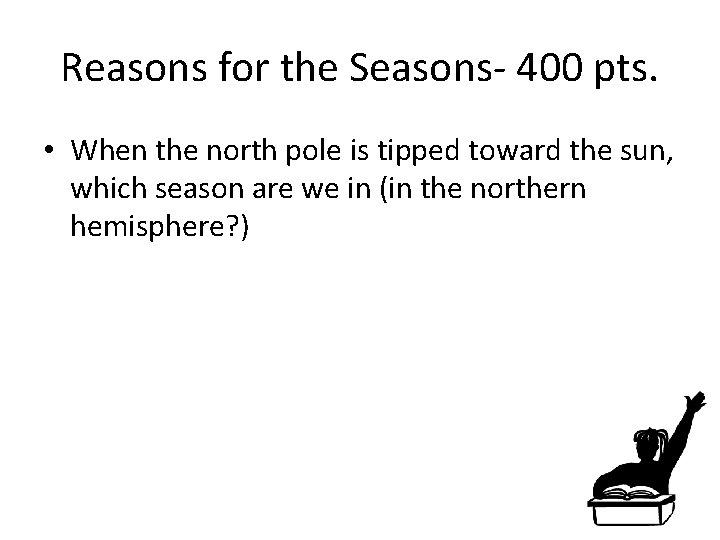 Reasons for the Seasons- 400 pts.

• When the north pole is tipped toward the sun, which season are we in (in the northern hemisphere?)